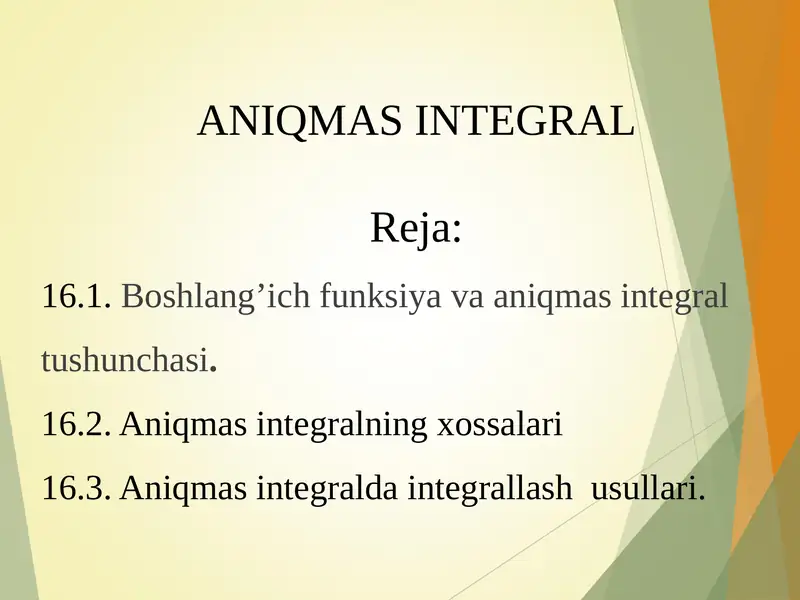 ANIQMAS INTEGRAL

Reja:

16.1. Boshlang’ich funksiya va aniqmas integral tushunchasi.

16.2. Aniqmas integralning xossalari

16.3. Aniqmas integralda integrallash usullari.